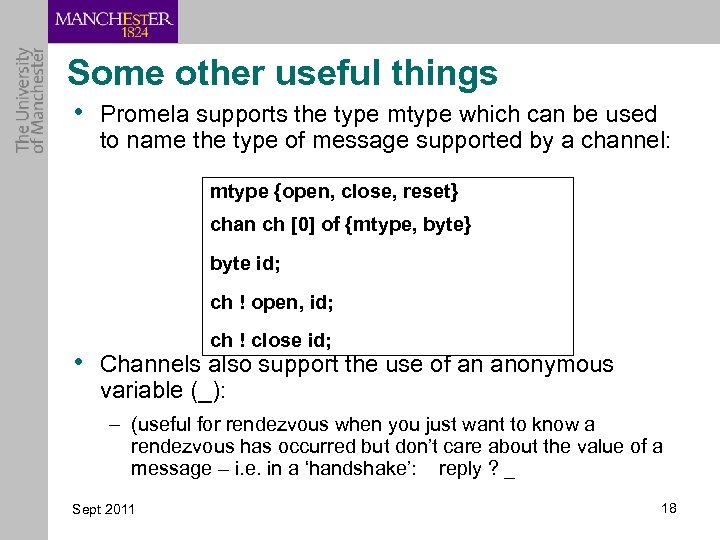 MANCHESTER
1824

The University of Manchester

Some other useful things

• Promela supports the type mtype which can be used to name the type of message supported by a channel:

mtype {open, close, reset}
chan ch [0] of {mtype, byte}
byte id;
ch ! open, id;
ch ! close id;

• Channels also support the use of an anonymous variable (_):

– (useful for rendezvous when you just want to know a rendezvous has occurred but don't care about the value of a message – i.e. in a 'handshake': reply ? _

Sept 2011

18